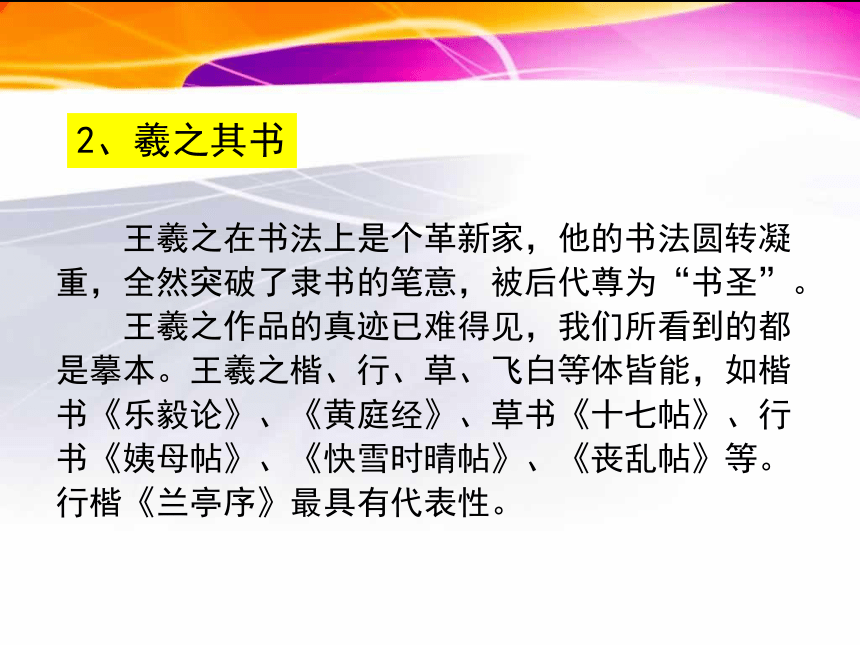 2、羲之其书

王羲之在书法上是个革新家，他的书法圆转凝重，全然突破了隶书的笔意，被后代尊为“书圣”。

王羲之作品的真迹已难得见，我们所看到的都是摹本。王羲之楷、行、草、飞白等体皆能，如楷书《乐毅论》、《黄庭经》、草书《十七帖》、行书《姨母帖》、《快雪时晴帖》、《丧乱帖》等。行楷《兰亭序》最具有代表性。